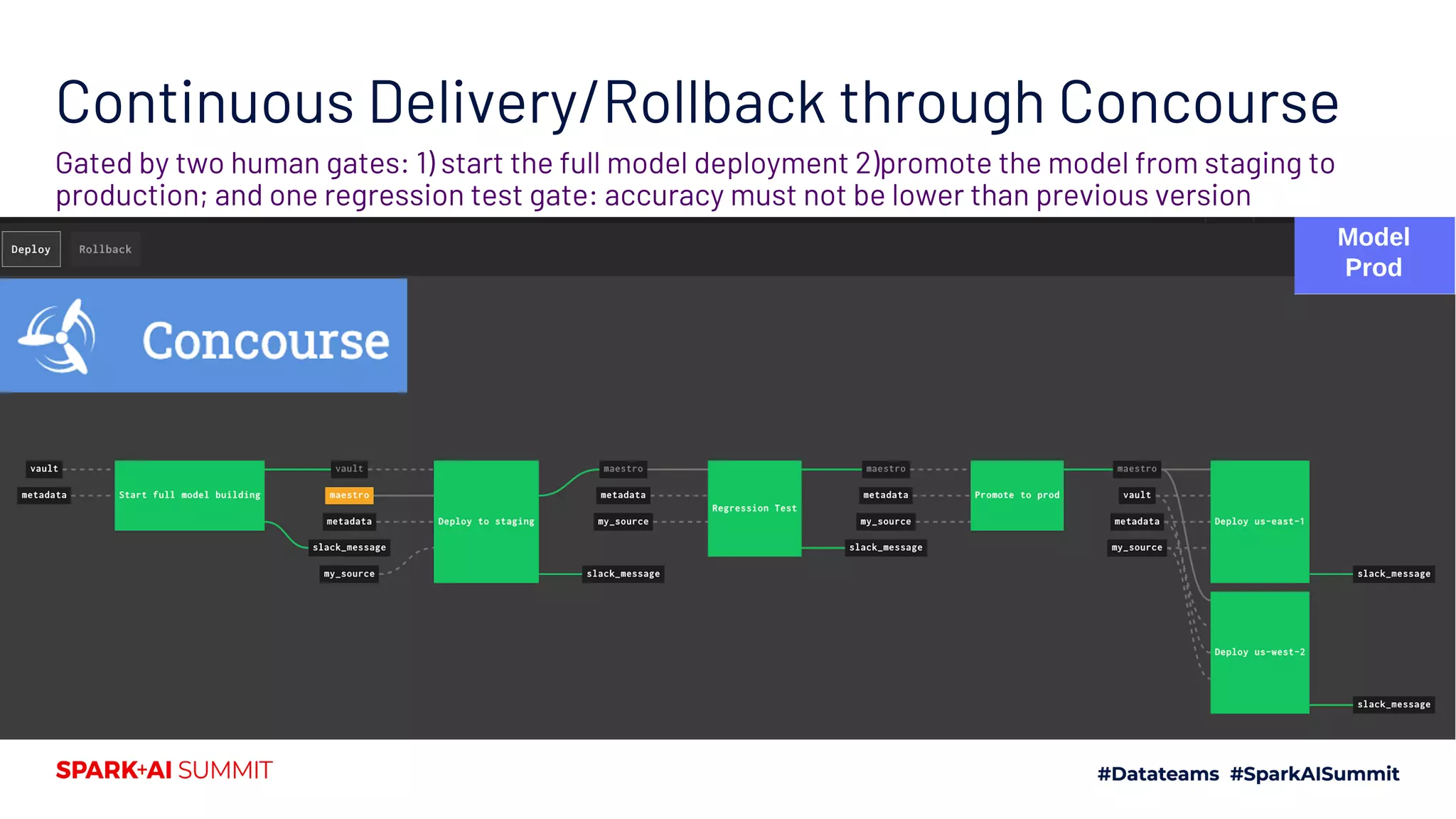 Continuous Delivery/Rollback through Concourse

Gated by two human gates: 1) start the full model deployment 2)promote the model from staging to production; and one regression test gate: accuracy must not be lower than previous version

Deploy Rollback

Model Prod

Concourse

vault
metadata
Start full model building
vault
maestro
metadata
slack_message
my_source
Deploy to staging
maestro
metadata
my_source
slack_message
Regression Test
maestro
metadata
my_source
slack_message
Promote to prod
maestro
vault
metadata
my_source
Deploy us-east-1
slack_message
Deploy us-west-2
slack_message

SPARK+AI SUMMIT

#Datateams #SparkAISummit